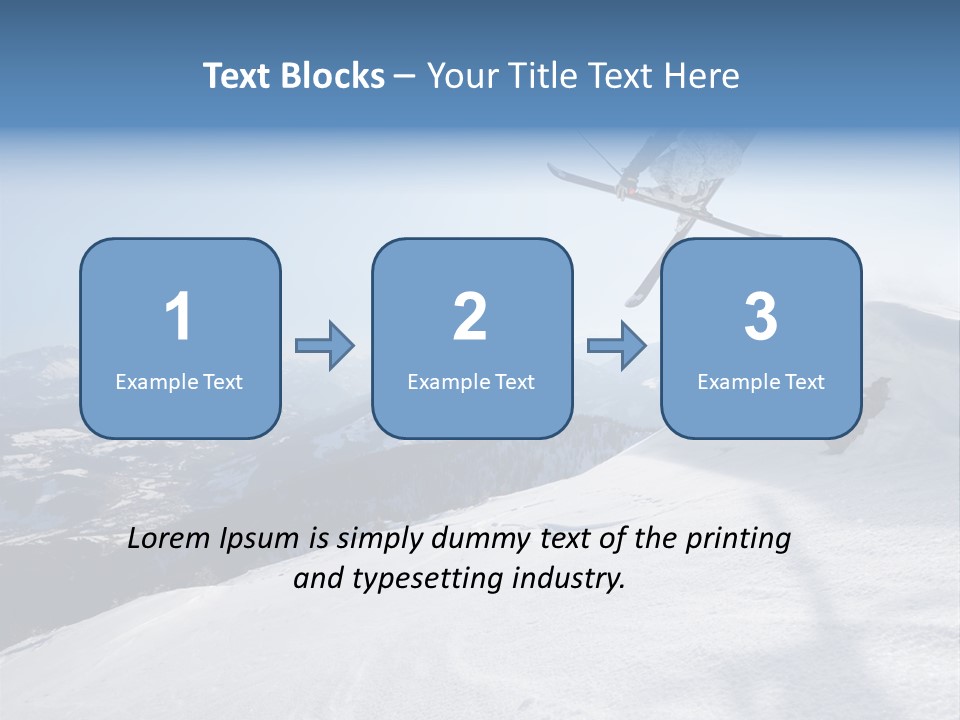 Text Blocks – Your Title Text Here

1
Example Text

2
Example Text

3
Example Text

Lorem Ipsum is simply dummy text of the printing and typesetting industry.